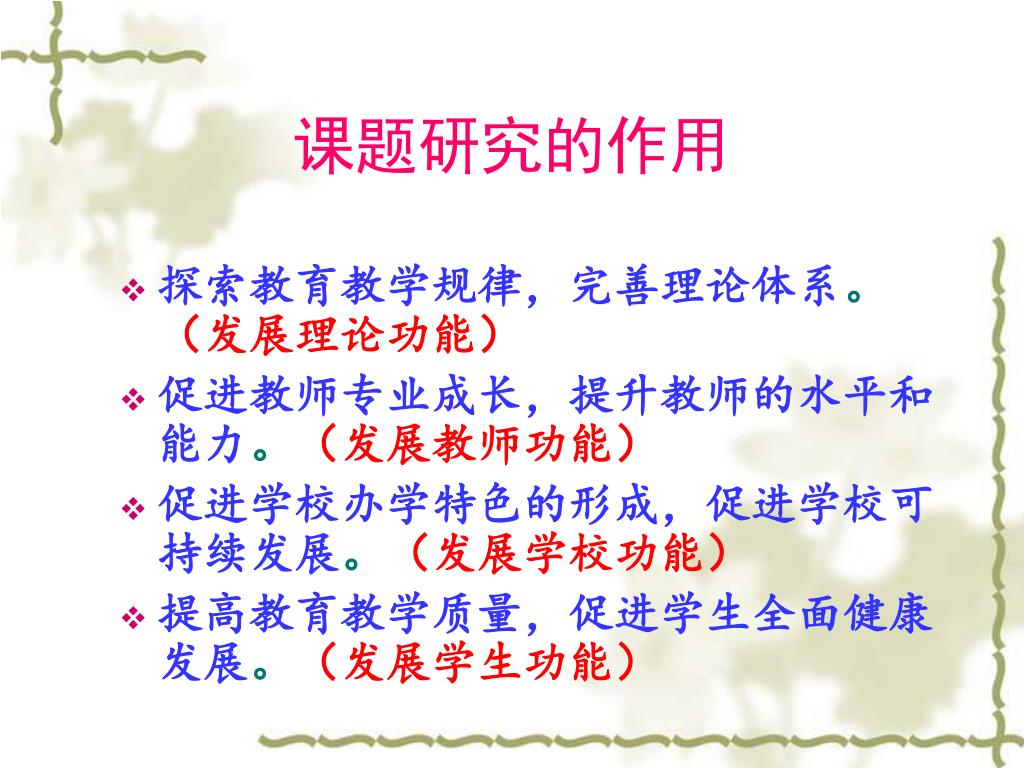 课题研究的作用

❖ 探索教育教学规律，完善理论体系。（发展理论功能）

❖ 促进教师专业成长，提升教师的水平和能力。（发展教师功能）

❖ 促进学校办学特色的形成，促进学校可持续发展。（发展学校功能）

❖ 提高教育教学质量，促进学生全面健康发展。（发展学生功能）